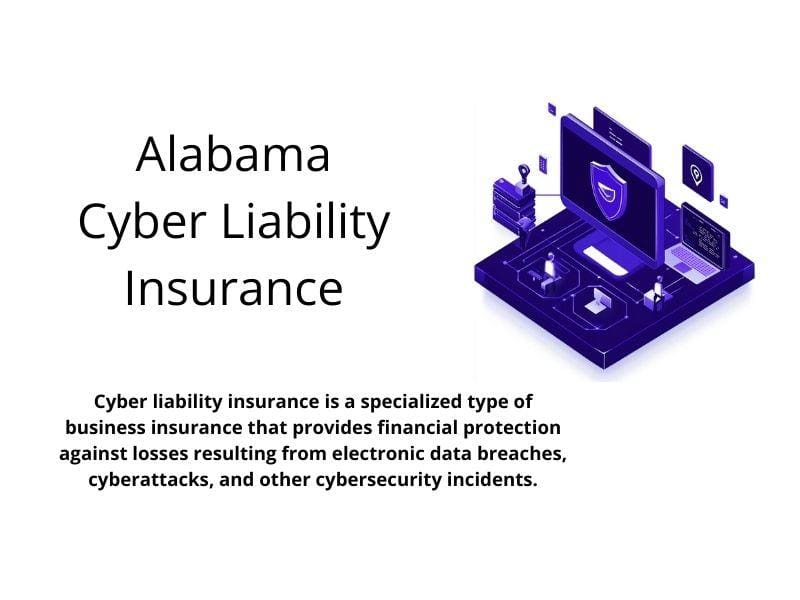 Alabama
Cyber Liability
Insurance

Cyber liability insurance is a specialized type of business insurance that provides financial protection against losses resulting from electronic data breaches, cyberattacks, and other cybersecurity incidents.